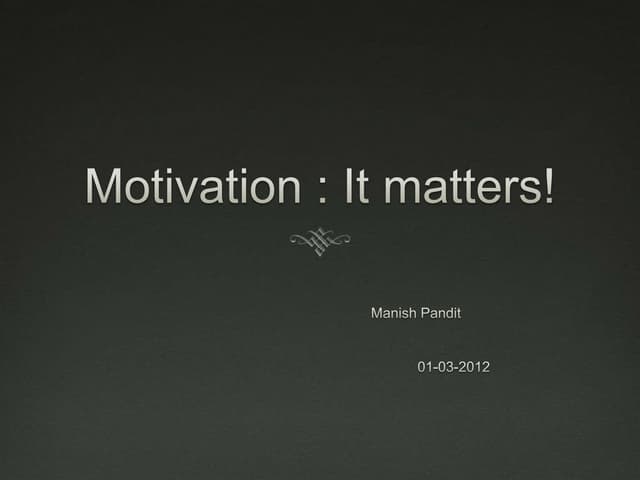 Motivation : It matters!

Manish Pandit

01-03-2012